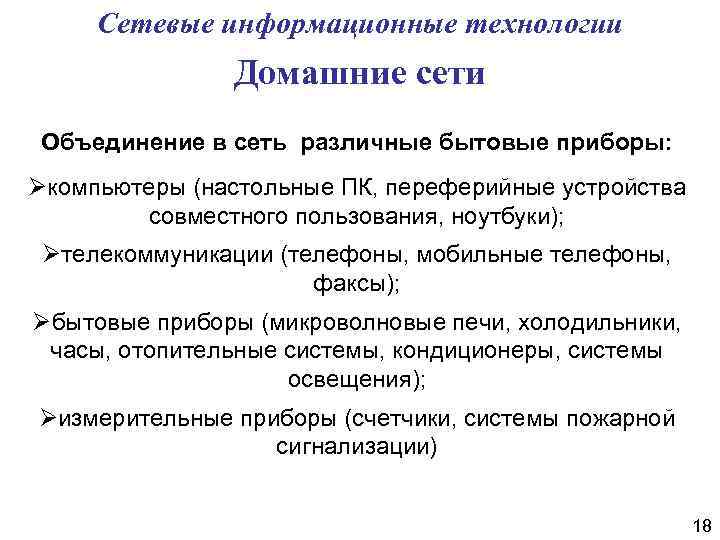 Сетевые информационные технологии

Домашние сети

Объединение в сеть различные бытовые приборы:

➢компьютеры (настольные ПК, переферийные устройства совместного пользования, ноутбуки);

➢телекоммуникации (телефоны, мобильные телефоны, факсы);

➢бытовые приборы (микроволновые печи, холодильники, часы, отопительные системы, кондиционеры, системы освещения);

➢измерительные приборы (счетчики, системы пожарной сигнализации)

18